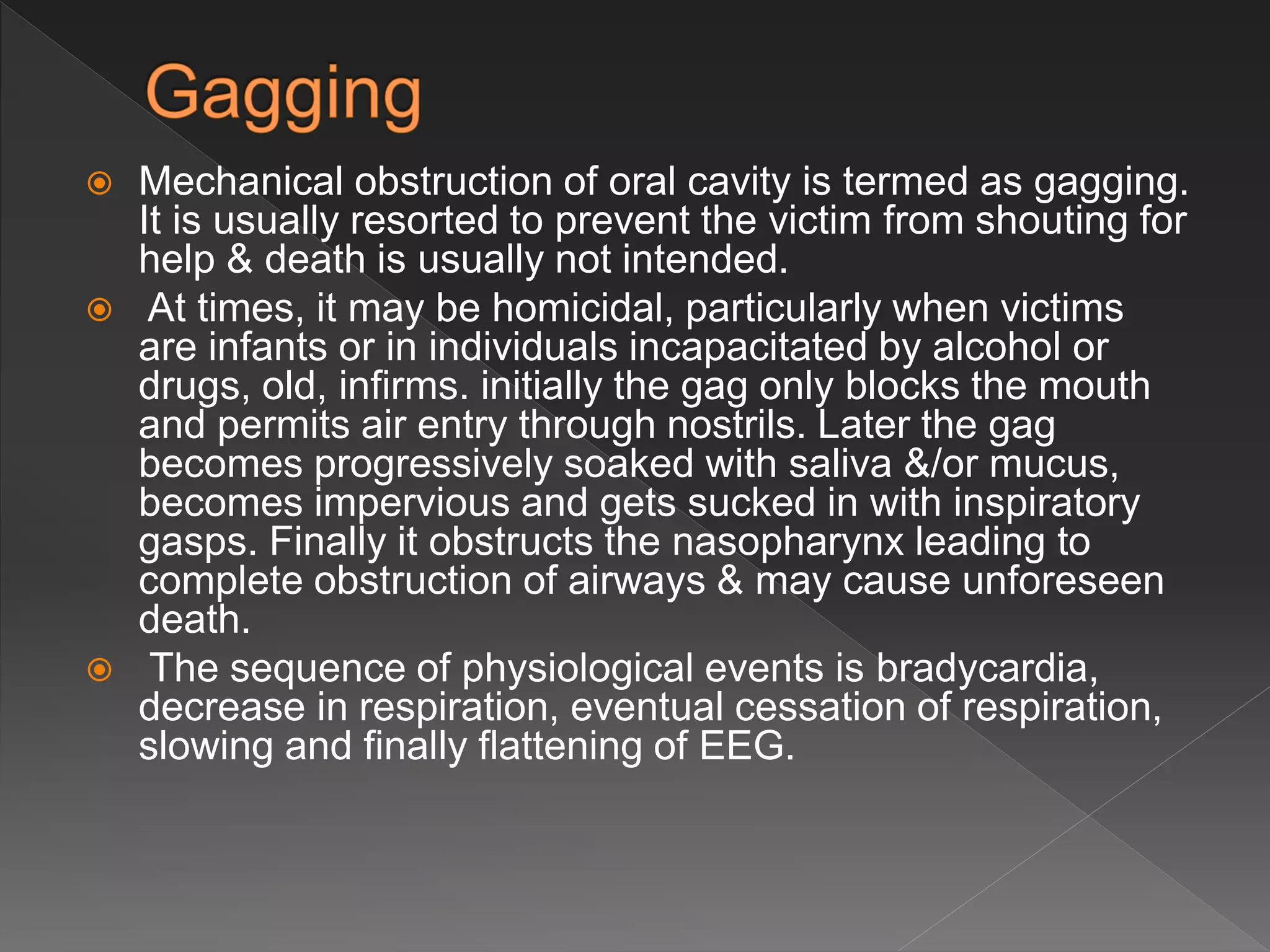 Gagging

Mechanical obstruction of oral cavity is termed as gagging. It is usually resorted to prevent the victim from shouting for help & death is usually not intended.

At times, it may be homicidal, particularly when victims are infants or in individuals incapacitated by alcohol or drugs, old, infirms. initially the gag only blocks the mouth and permits air entry through nostrils. Later the gag becomes progressively soaked with saliva &/or mucus, becomes impervious and gets sucked in with inspiratory gasps. Finally it obstructs the nasopharynx leading to complete obstruction of airways & may cause unforeseen death.

The sequence of physiological events is bradycardia, decrease in respiration, eventual cessation of respiration, slowing and finally flattening of EEG.